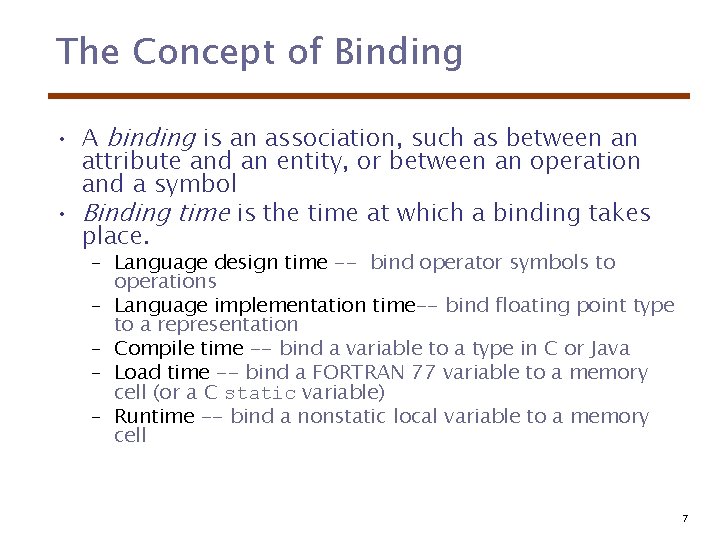 The Concept of Binding

• A binding is an association, such as between an attribute and an entity, or between an operation and a symbol

• Binding time is the time at which a binding takes place.

– Language design time -- bind operator symbols to operations

– Language implementation time-- bind floating point type to a representation

– Compile time -- bind a variable to a type in C or Java

– Load time -- bind a FORTRAN 77 variable to a memory cell (or a C static variable)

– Runtime -- bind a nonstatic local variable to a memory cell

7